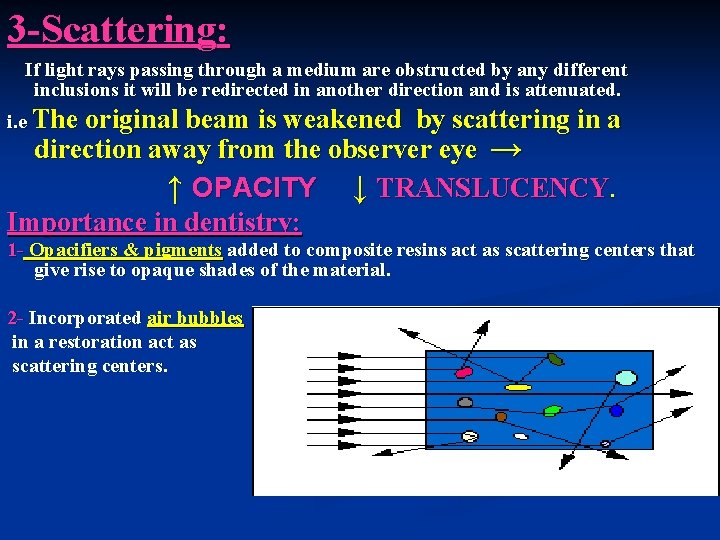 3-Scattering:

If light rays passing through a medium are obstructed by any different inclusions it will be redirected in another direction and is attenuated.

i.e The original beam is weakened by scattering in a direction away from the observer eye →

↑ OPACITY ↓ TRANSLUCENCY.

Importance in dentistry:

1- Opacifiers & pigments added to composite resins act as scattering centers that give rise to opaque shades of the material.

2- Incorporated air bubbles in a restoration act as scattering centers.